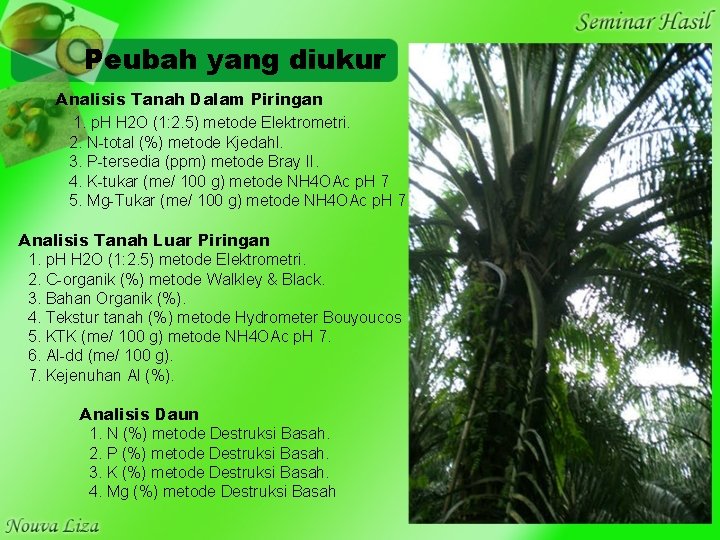 Seminar Hasil

Peubah yang diukur

Analisis Tanah Dalam Piringan
1. pH H2O (1:2.5) metode Elektrometri.
2. N-total (%) metode Kjedahl.
3. P-tersedia (ppm) metode Bray II.
4. K-tukar (me/ 100 g) metode NH4OAc pH 7
5. Mg-Tukar (me/ 100 g) metode NH4OAc pH 7

Analisis Tanah Luar Piringan
1. pH H2O (1:2.5) metode Elektrometri.
2. C-organik (%) metode Walkley & Black.
3. Bahan Organik (%).
4. Tekstur tanah (%) metode Hydrometer Bouyoucos
5. KTK (me/ 100 g) metode NH4OAc pH 7.
6. Al-dd (me/ 100 g).
7. Kejenuhan Al (%).

Analisis Daun
1. N (%) metode Destruksi Basah.
2. P (%) metode Destruksi Basah.
3. K (%) metode Destruksi Basah.
4. Mg (%) metode Destruksi Basah

Nouva Liza